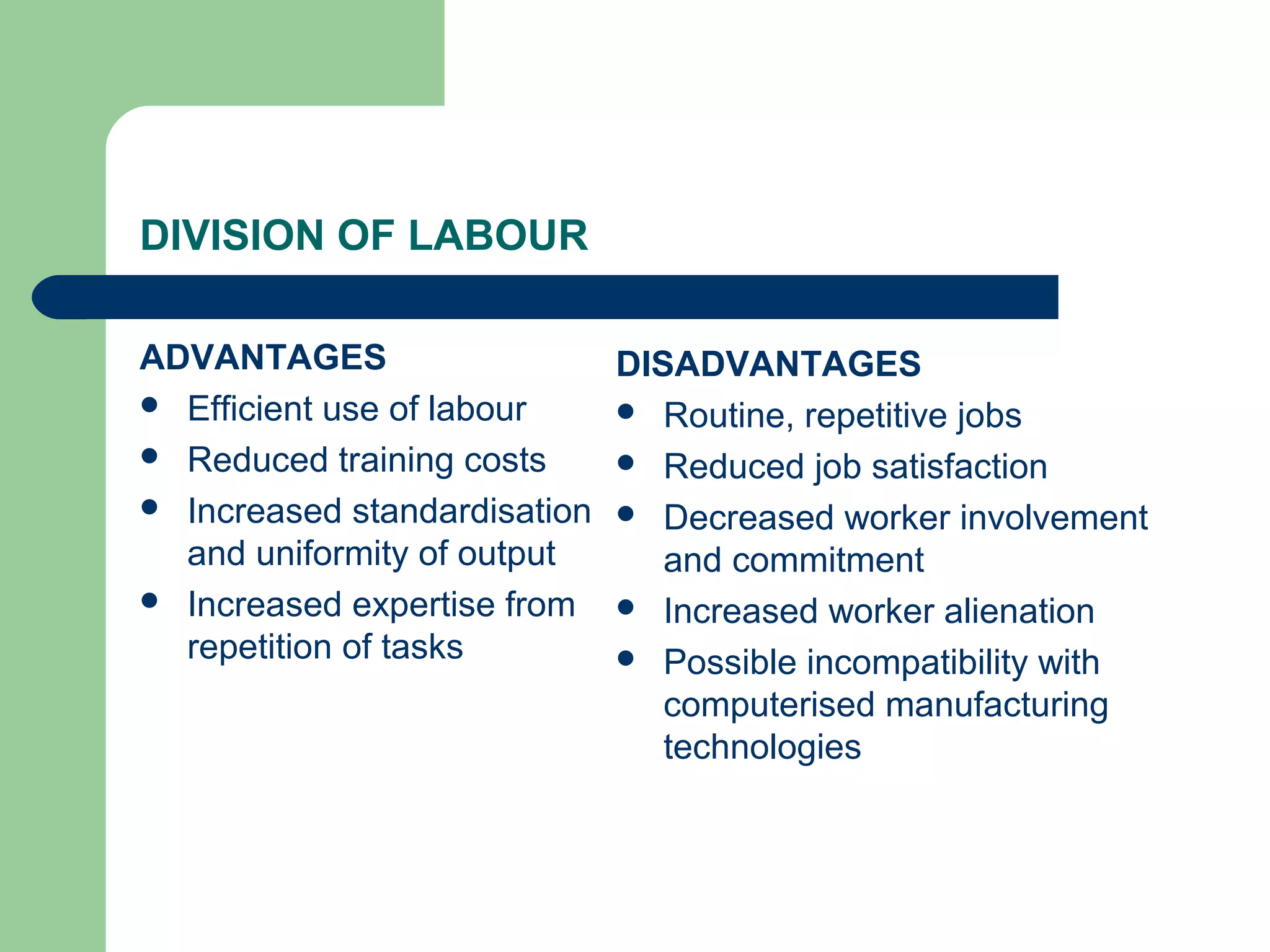 DIVISION OF LABOUR

ADVANTAGES

- Efficient use of labour
- Reduced training costs
- Increased standardisation and uniformity of output
- Increased expertise from repetition of tasks

DISADVANTAGES

- Routine, repetitive jobs
- Reduced job satisfaction
- Decreased worker involvement and commitment
- Increased worker alienation
- Possible incompatibility with computerised manufacturing technologies